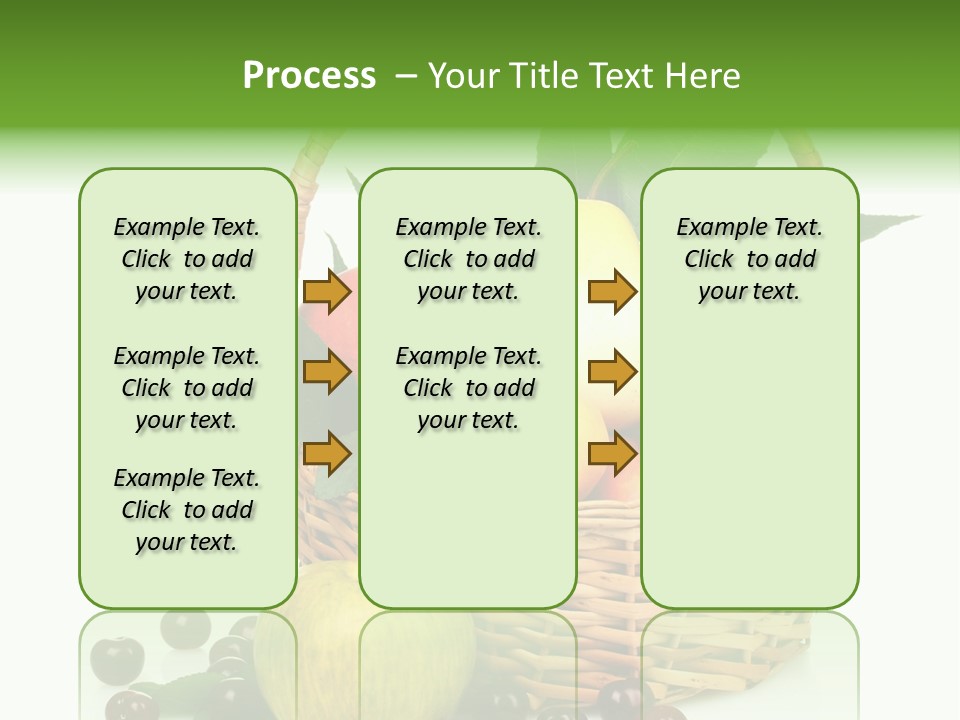 Process – Your Title Text Here

Example Text. Click to add your text.

Example Text. Click to add your text.

Example Text. Click to add your text.

Example Text. Click to add your text.

Example Text. Click to add your text.

Example Text. Click to add your text.